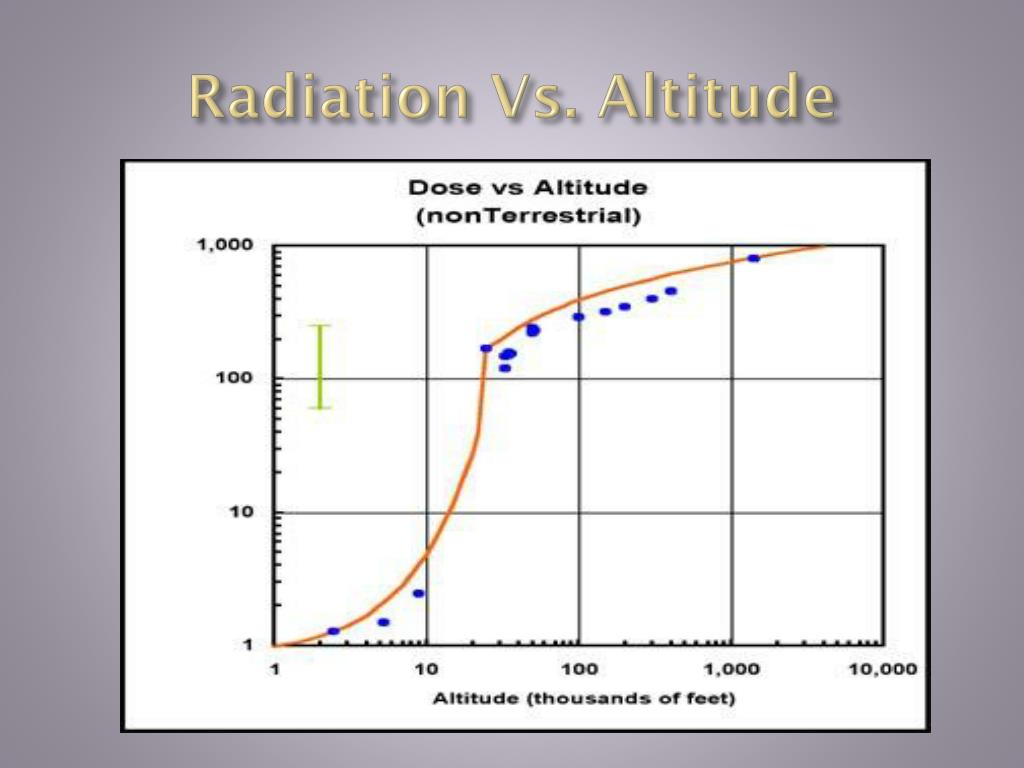 Radiation Vs. Altitude

Dose vs Altitude
(nonTerrestrial)

1,000
100
10
1

1
10
100
1,000
10,000

Altitude (thousands of feet)